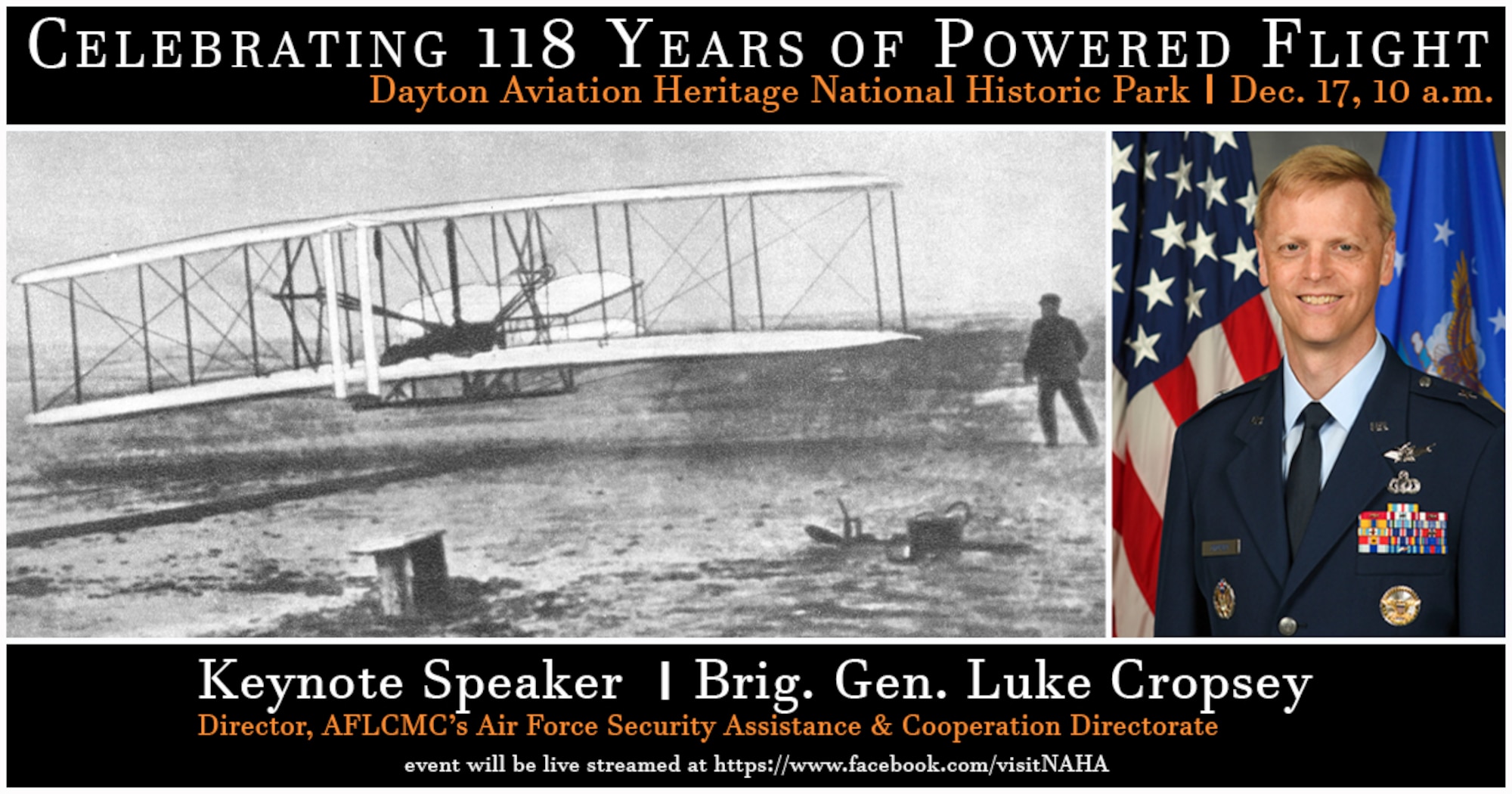 CELEBRATING 118 YEARS OF POWERED FLIGHT

Dayton Aviation Heritage National Historic Park | Dec. 17, 10 a.m.

Keynote Speaker | Brig. Gen. Luke Cropsey

Director, AFLCMC's Air Force Security Assistance & Cooperation Directorate

event will be live streamed at https://www.facebook.com/visitNAHA